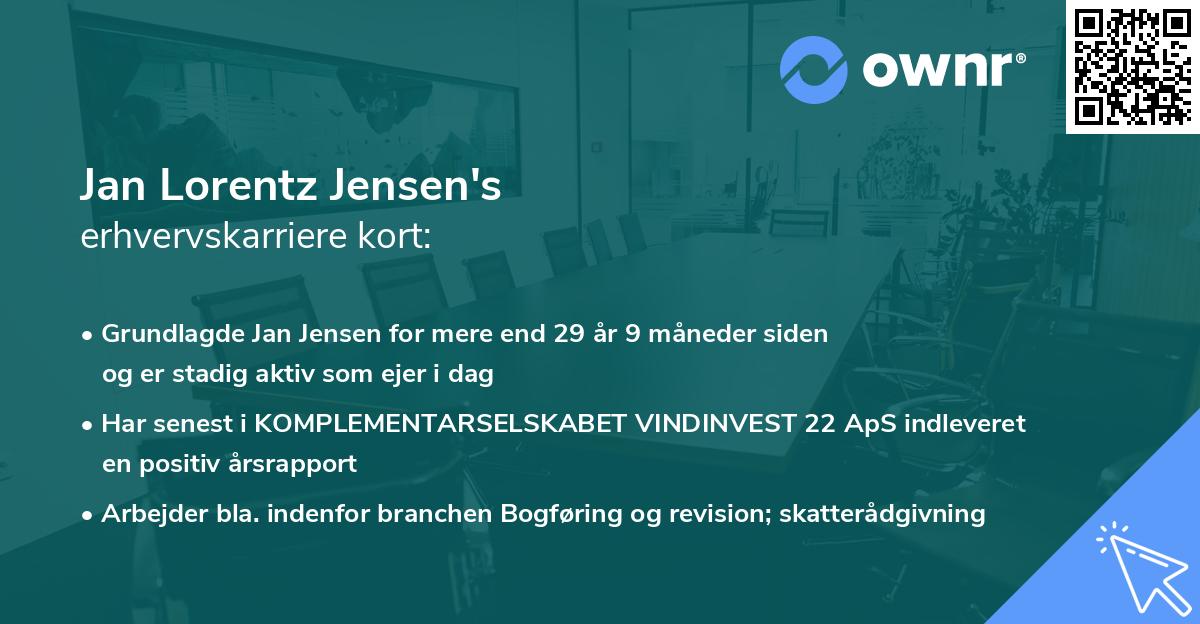 ownr®

Jan Lorentz Jensen's
erhvervskarriere kort:

• Grundlagde Jan Jensen for mere end 29 år 9 måneder siden og er stadig aktiv som ejer i dag

• Har senest i KOMPLEMENTARSELSKABET VINDINVEST 22 ApS indleveret en positiv årsrapport

• Arbejder bla. indenfor branchen Bogføring og revision; skatterådgivning